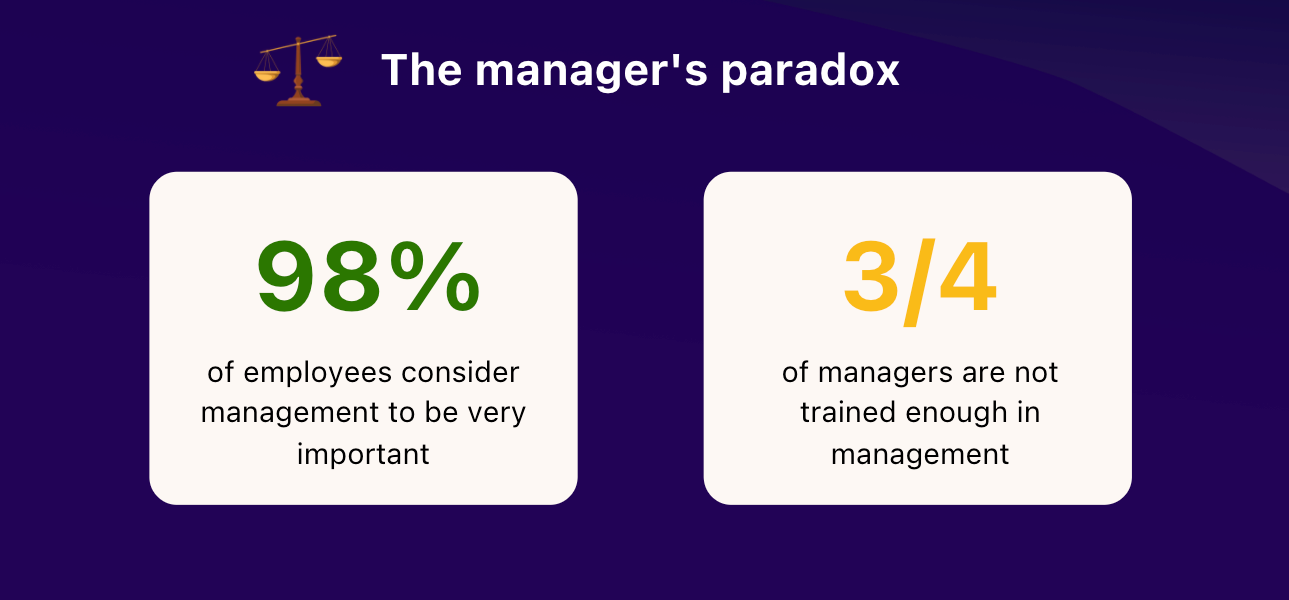 The manager's paradox

98%

of employees consider management to be very important

3/4

of managers are not trained enough in management